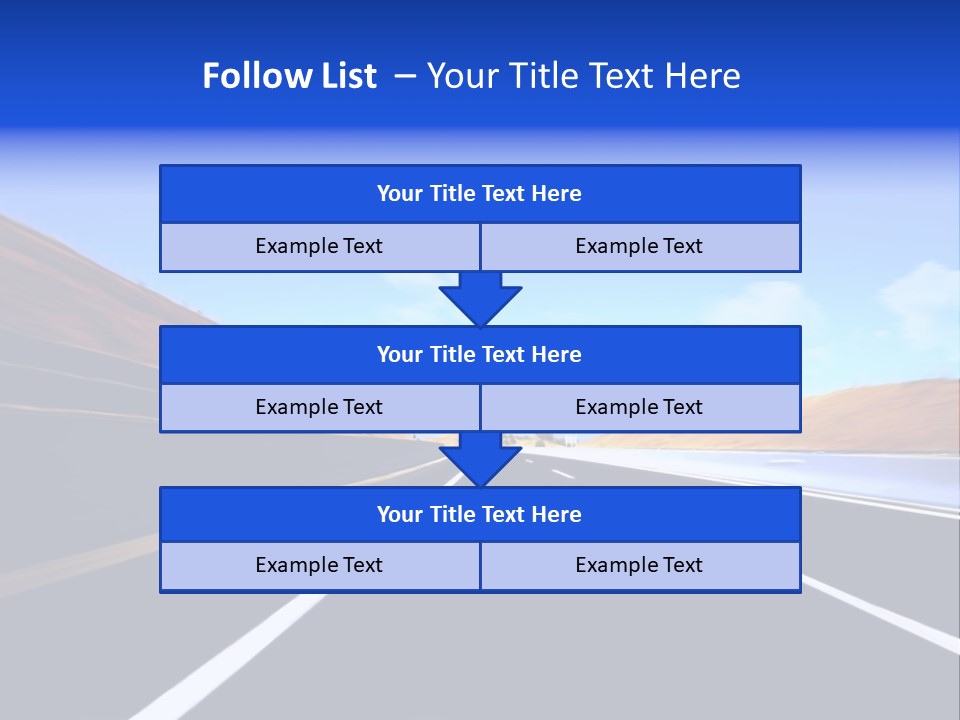 Follow List – Your Title Text Here

Your Title Text Here

Example Text

Example Text

Your Title Text Here

Example Text

Example Text

Your Title Text Here

Example Text

Example Text